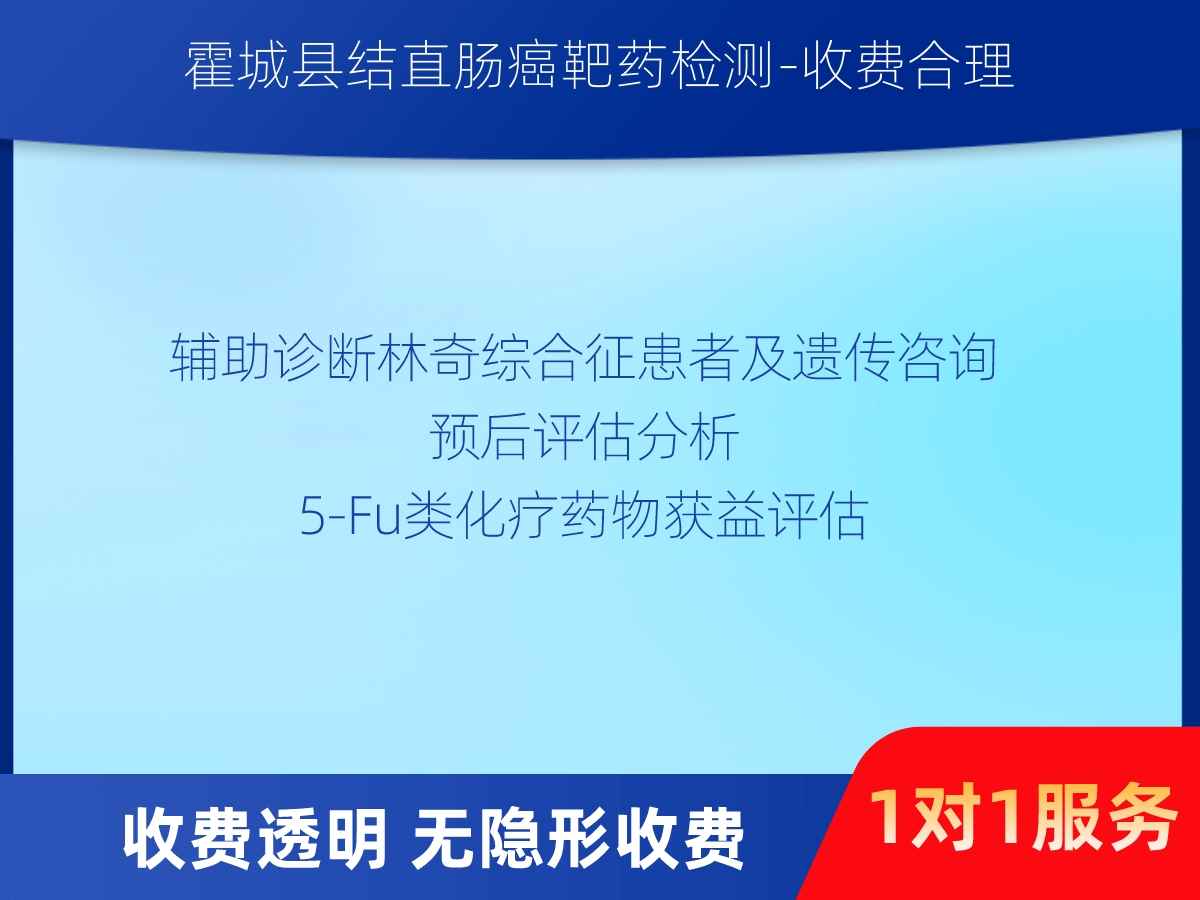 霍城县结直肠癌靶药检测-收费合理

辅助诊断林奇综合征患者及遗传咨询
预后评估分析
5-Fu类化疗药物获益评估

收费透明 无隐形收费

1对1服务